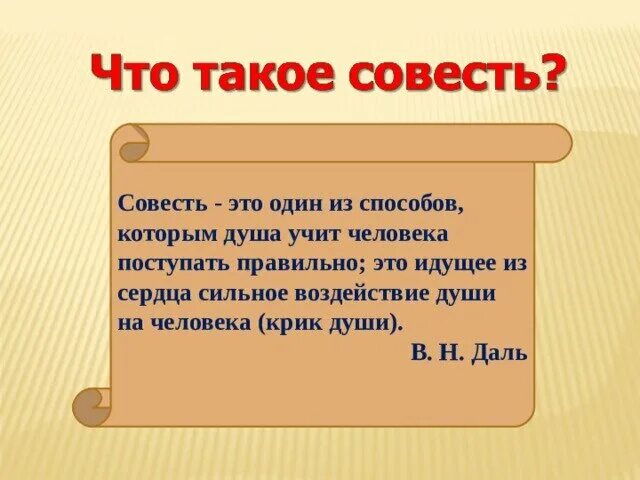 Что такое совесть?

Совесть - это один из способов, которым душа учит человека поступать правильно; это идущее из сердца сильное воздействие души на человека (крик души).

В. Н. Даль